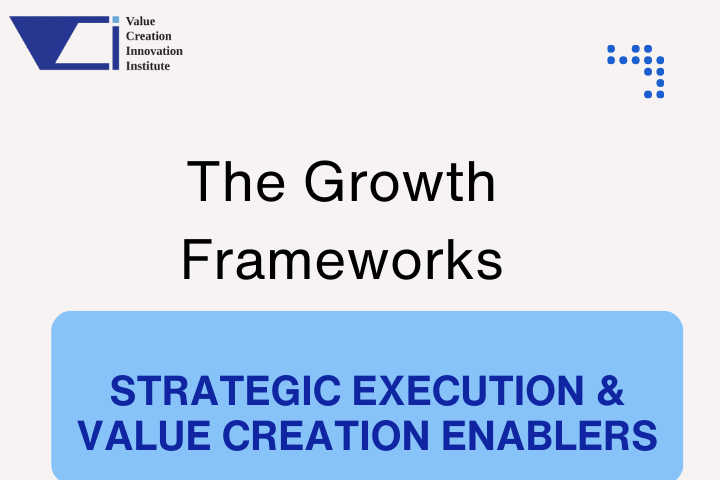 Value
Creation
Innovation
Institute

The Growth Frameworks

STRATEGIC EXECUTION & VALUE CREATION ENABLERS